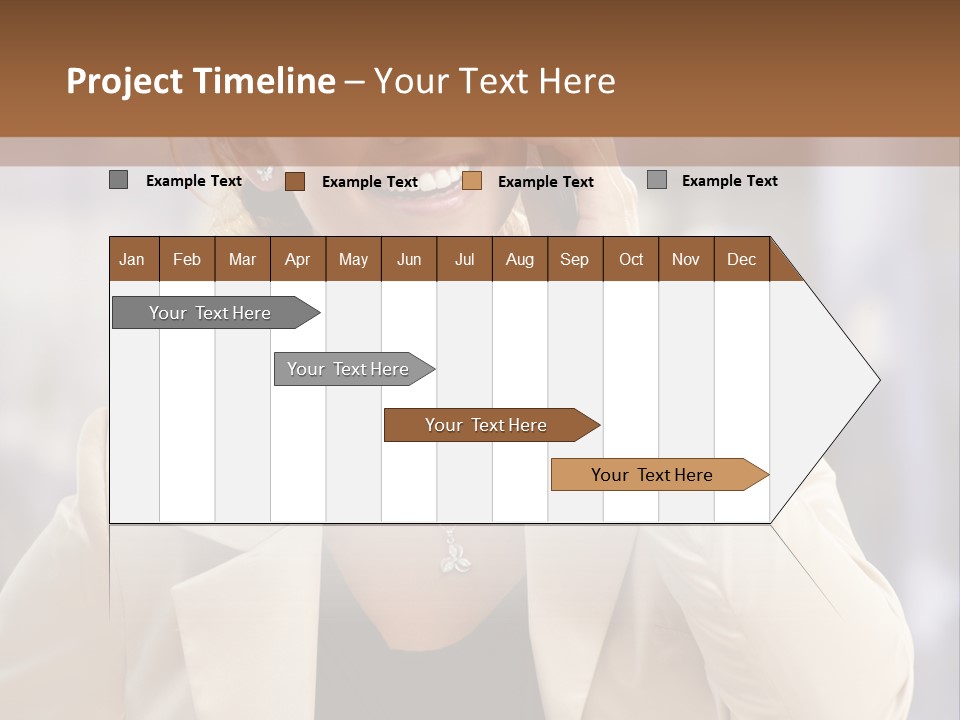 Project Timeline – Your Text Here

Example Text  Example Text  Example Text  Example Text

| Jan | Feb | Mar | Apr | May | Jun | Jul | Aug | Sep | Oct | Nov | Dec |
|---|---|---|---|---|---|---|---|---|---|---|---|

Your Text Here

Your Text Here

Your Text Here

Your Text Here